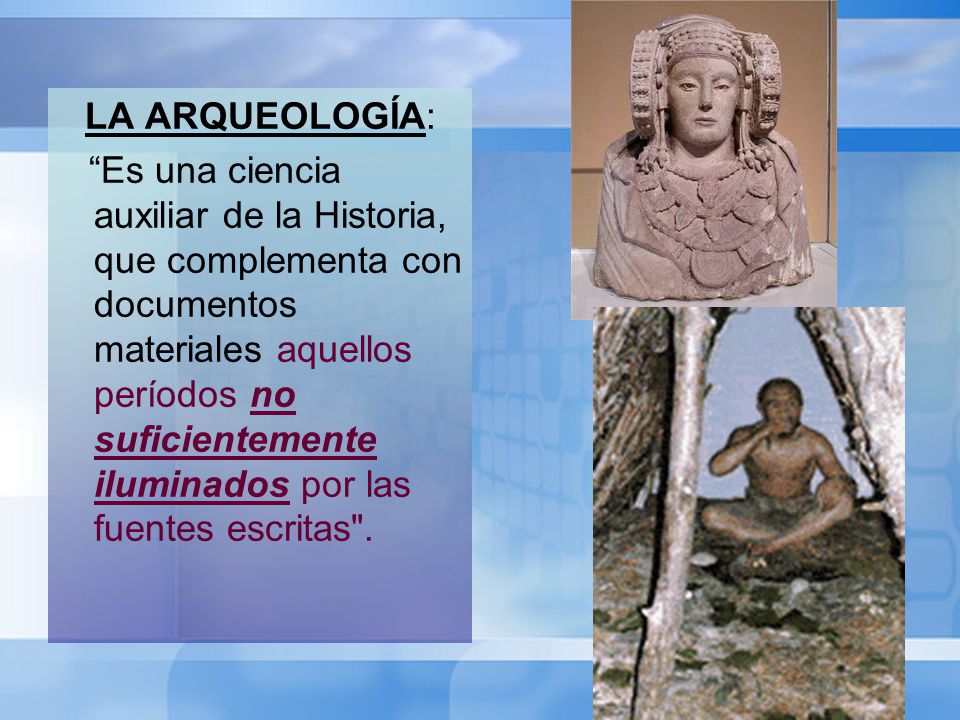 LA ARQUEOLOGÍA:

“Es una ciencia auxiliar de la Historia, que complementa con documentos materiales aquellos períodos no suficientemente iluminados por las fuentes escritas".